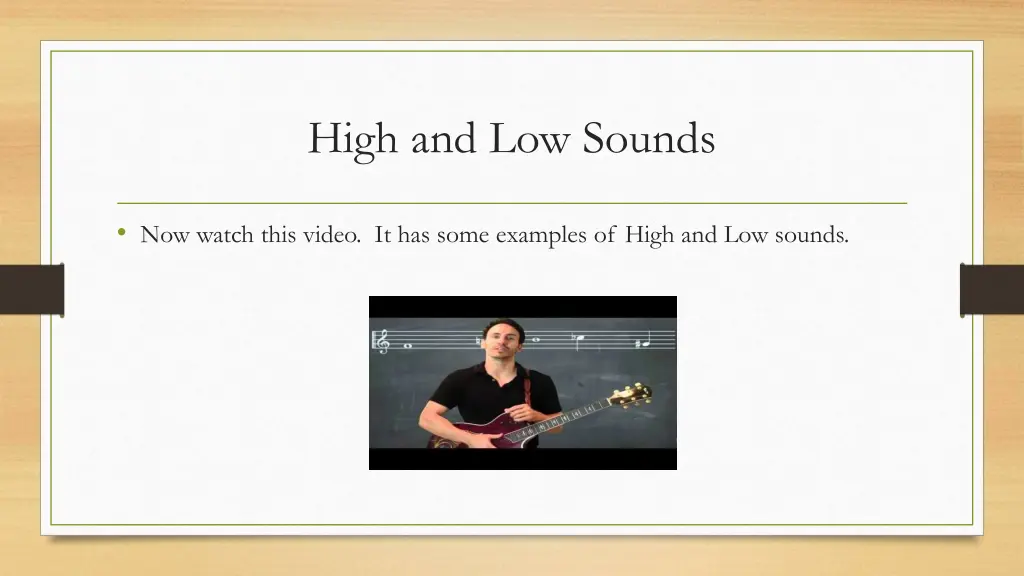 High and Low Sounds

• Now watch this video. It has some examples of High and Low sounds.